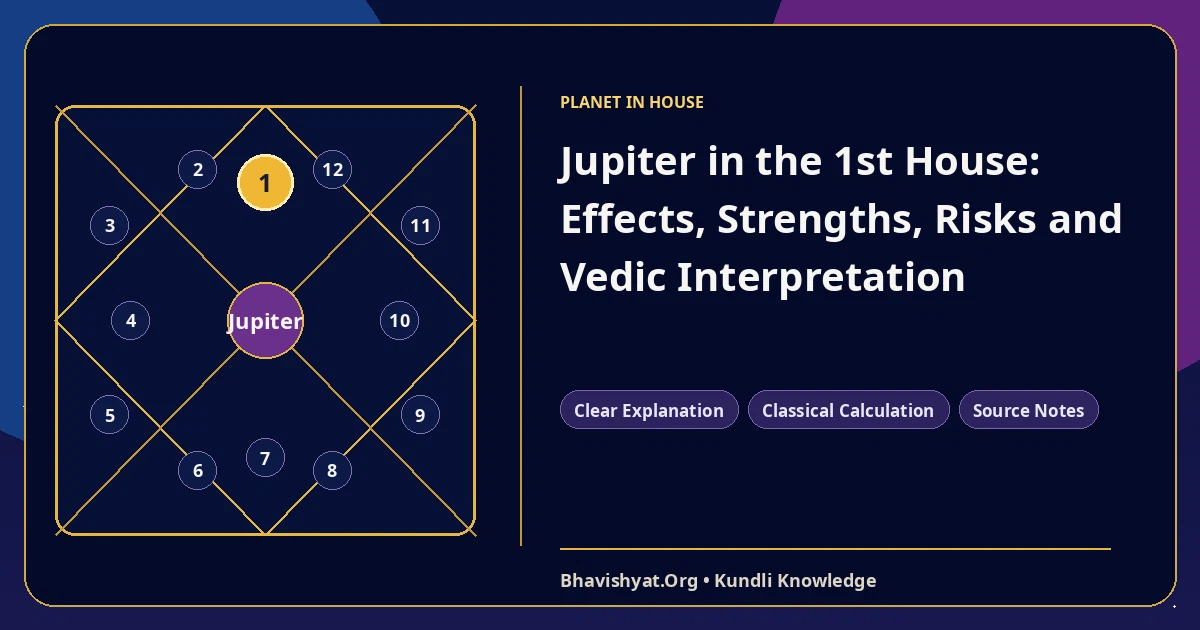 2
1
12
3
11
4
Jupiter
10
5
9
6
7
8

PLANET IN HOUSE

Jupiter in the 1st House: Effects, Strengths, Risks and Vedic Interpretation

Clear Explanation
Classical Calculation
Source Notes

Bhavishyat.Org • Kundli Knowledge